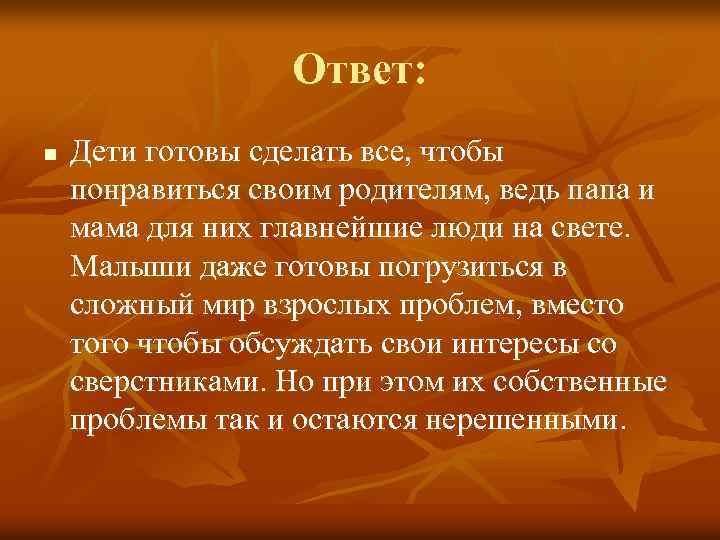 Ответ:

Дети готовы сделать все, чтобы понравиться своим родителям, ведь папа и мама для них главнейшие люди на свете. Малыши даже готовы погрузиться в сложный мир взрослых проблем, вместо того чтобы обсуждать свои интересы со сверстниками. Но при этом их собственные проблемы так и остаются нерешенными.